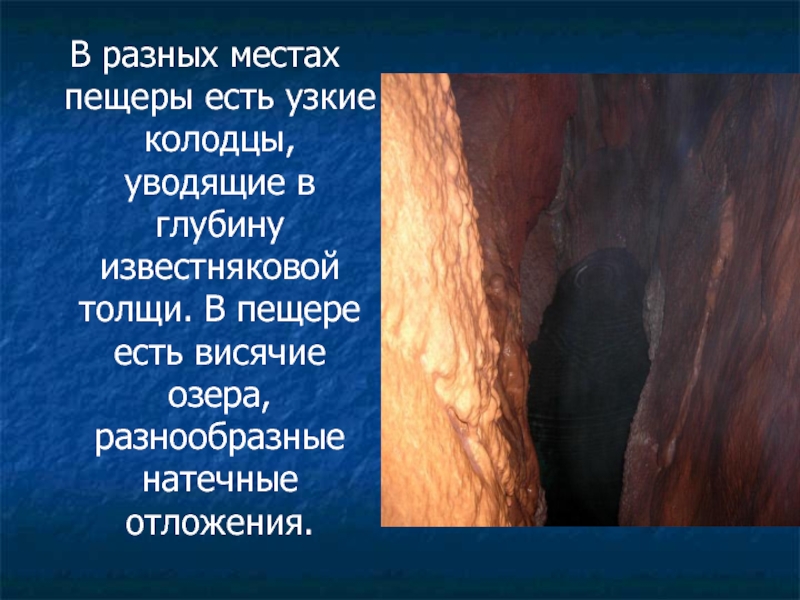 В разных местах пещеры есть узкие колодцы, уводящие в глубину известняковой толщи. В пещере есть висячие озера, разнообразные натечные отложения.